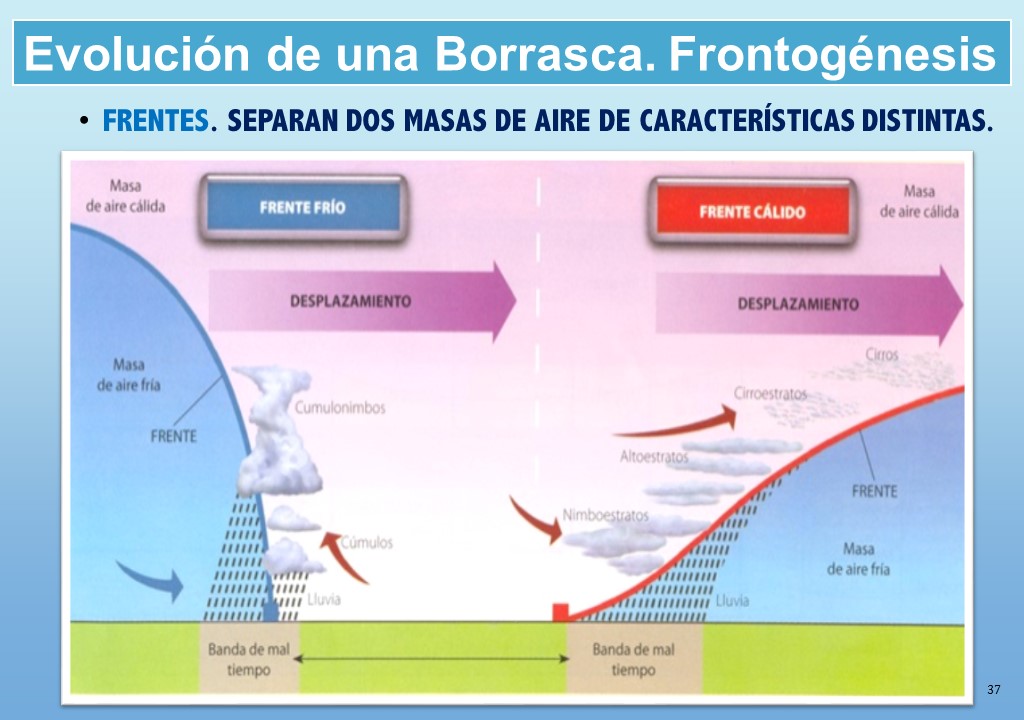 Evolución de una Borrasca. Frontogénesis

• FRENTES. SEPARAN DOS MASAS DE AIRE DE CARACTERÍSTICAS DISTINTAS.

Masa de aire cálida

FRENTE FRÍO

DESPLAZAMIENTO

Masa de aire fría

FRENTE

Cumulonimbos

Cúmulos

Lluvia

Banda de mal tiempo

FRENTE CÁLIDO

Masa de aire cálida

DESPLAZAMIENTO

Cirros

Cirroestratos

Altoestratos

Nimboestratos

FRENTE

Masa de aire fría

Lluvia

Banda de mal tiempo

37